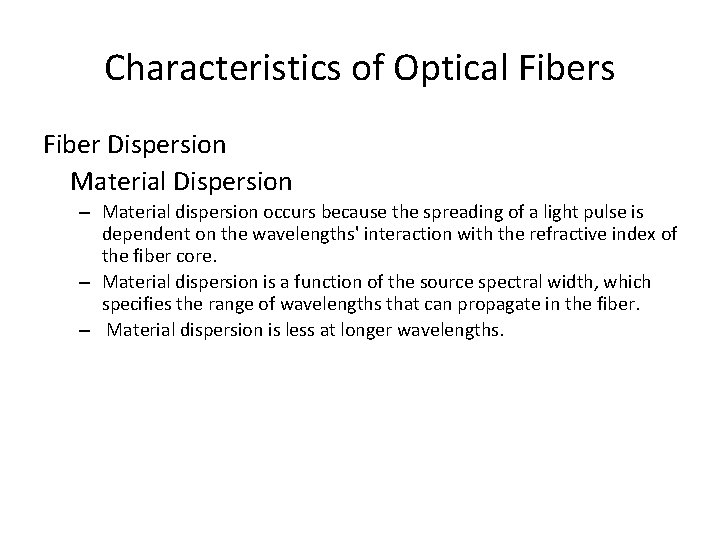 Characteristics of Optical Fibers

Fiber Dispersion

Material Dispersion

– Material dispersion occurs because the spreading of a light pulse is dependent on the wavelengths' interaction with the refractive index of the fiber core.

– Material dispersion is a function of the source spectral width, which specifies the range of wavelengths that can propagate in the fiber.

– Material dispersion is less at longer wavelengths.